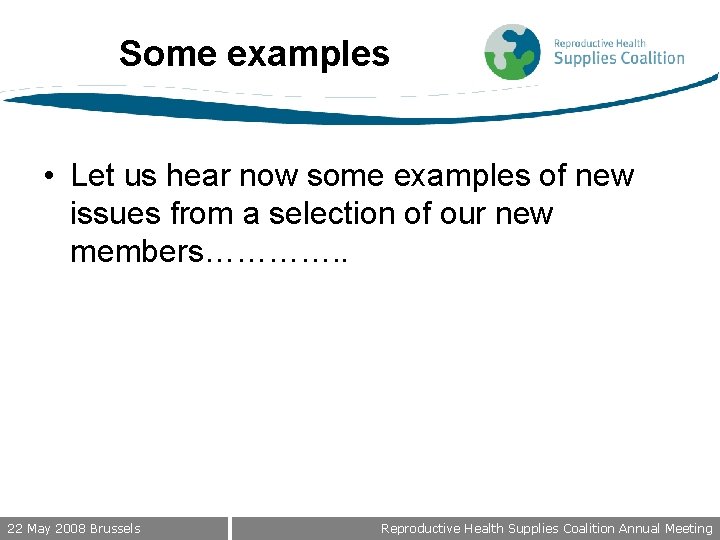 Some examples

Reproductive Health
Supplies Coalition

• Let us hear now some examples of new issues from a selection of our new members…………..

22 May 2008 Brussels

Reproductive Health Supplies Coalition Annual Meeting